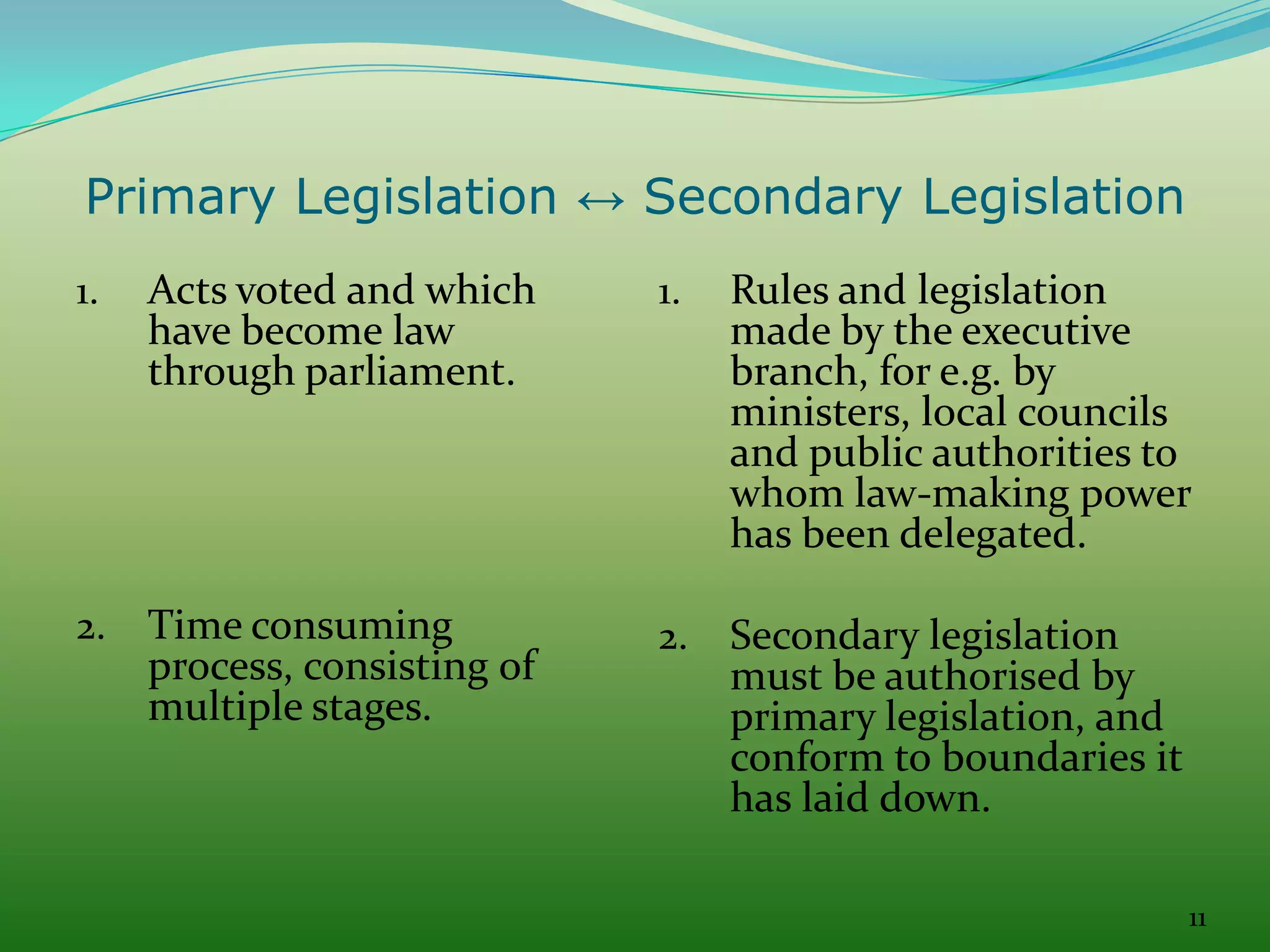 Primary Legislation ↔ Secondary Legislation

1. Acts voted and which have become law through parliament.

2. Time consuming process, consisting of multiple stages.

1. Rules and legislation made by the executive branch, for e.g. by ministers, local councils and public authorities to whom law-making power has been delegated.

2. Secondary legislation must be authorised by primary legislation, and conform to boundaries it has laid down.

11